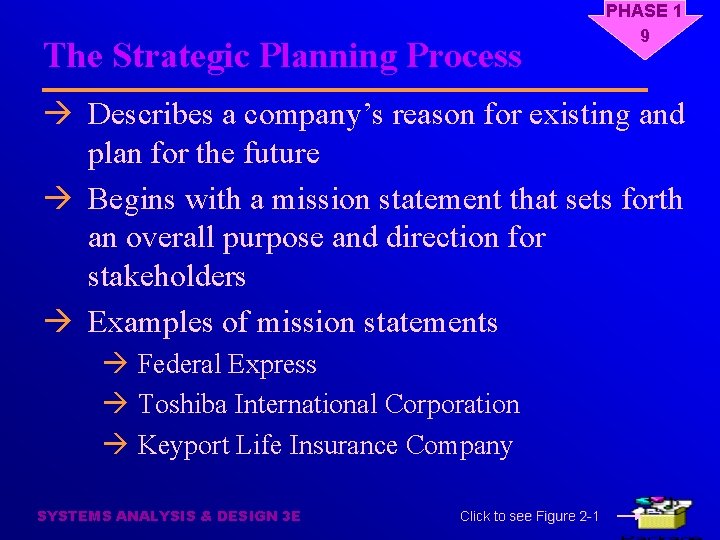 PHASE 1
9

The Strategic Planning Process

→ Describes a company's reason for existing and plan for the future

→ Begins with a mission statement that sets forth an overall purpose and direction for stakeholders

→ Examples of mission statements

→ Federal Express

→ Toshiba International Corporation

→ Keyport Life Insurance Company

SYSTEMS ANALYSIS & DESIGN 3E

Click to see Figure 2-1